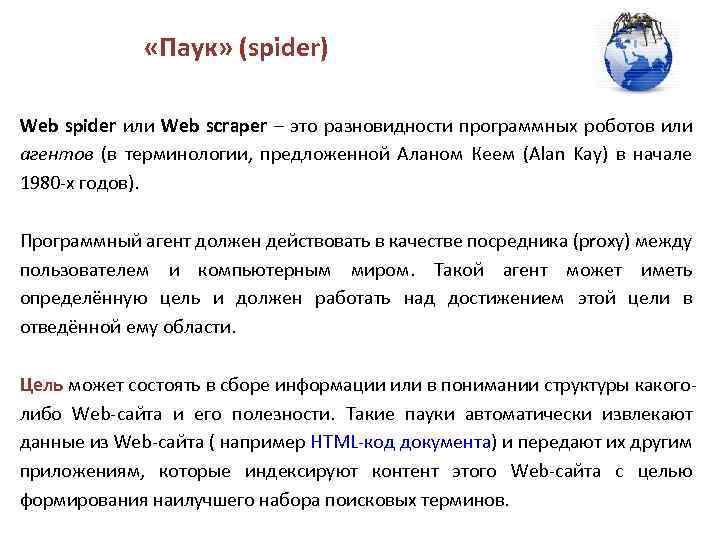 «Паук» (spider)

Web spider или Web scraper – это разновидности программных роботов или агентов (в терминологии, предложенной Аланом Кеем (Alan Kay) в начале 1980-х годов).

Программный агент должен действовать в качестве посредника (proxy) между пользователем и компьютерным миром. Такой агент может иметь определённую цель и должен работать над достижением этой цели в отведённой ему области.

Цель может состоять в сборе информации или в понимании структуры какого-либо Web-сайта и его полезности. Такие пауки автоматически извлекают данные из Web-сайта ( например HTML-код документа) и передают их другим приложениям, которые индексируют контент этого Web-сайта с целью формирования наилучшего набора поисковых терминов.